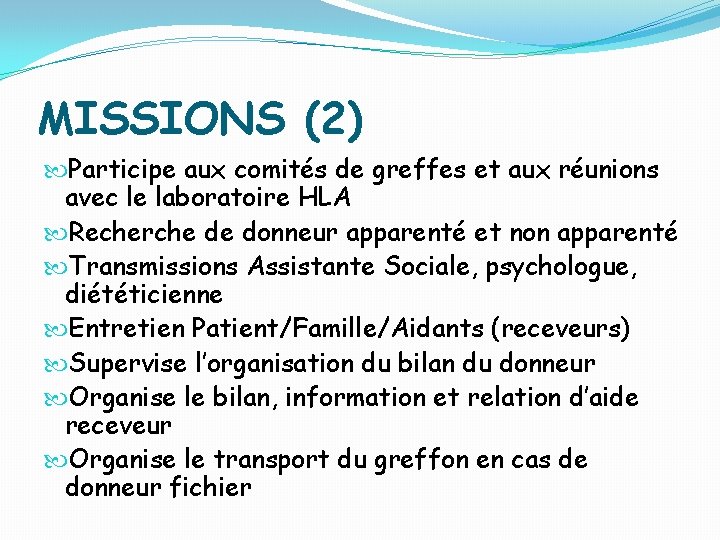 MISSIONS (2)

Participe aux comités de greffes et aux réunions avec le laboratoire HLA

Recherche de donneur apparenté et non apparenté

Transmissions Assistante Sociale, psychologue, diététicienne

Entretien Patient/Famille/Aidants (receveurs)

Supervise l'organisation du bilan du donneur

Organise le bilan, information et relation d'aide receveur

Organise le transport du greffon en cas de donneur fichier